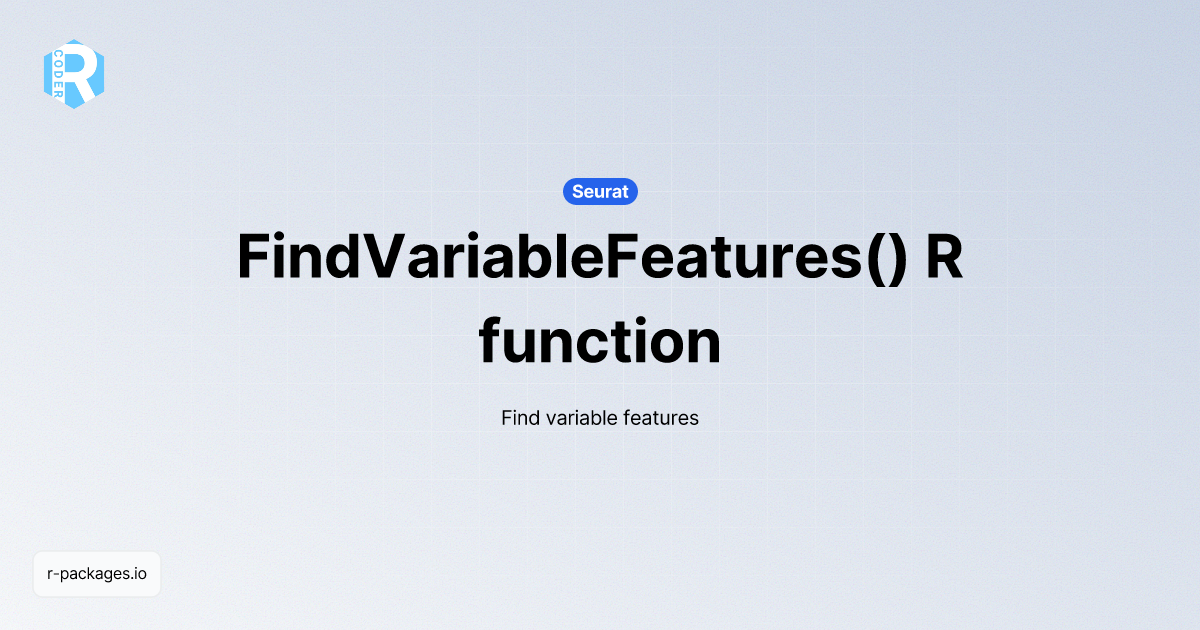 R CODER

Seurat

FindVariableFeatures() R function

Find variable features

r-packages.io